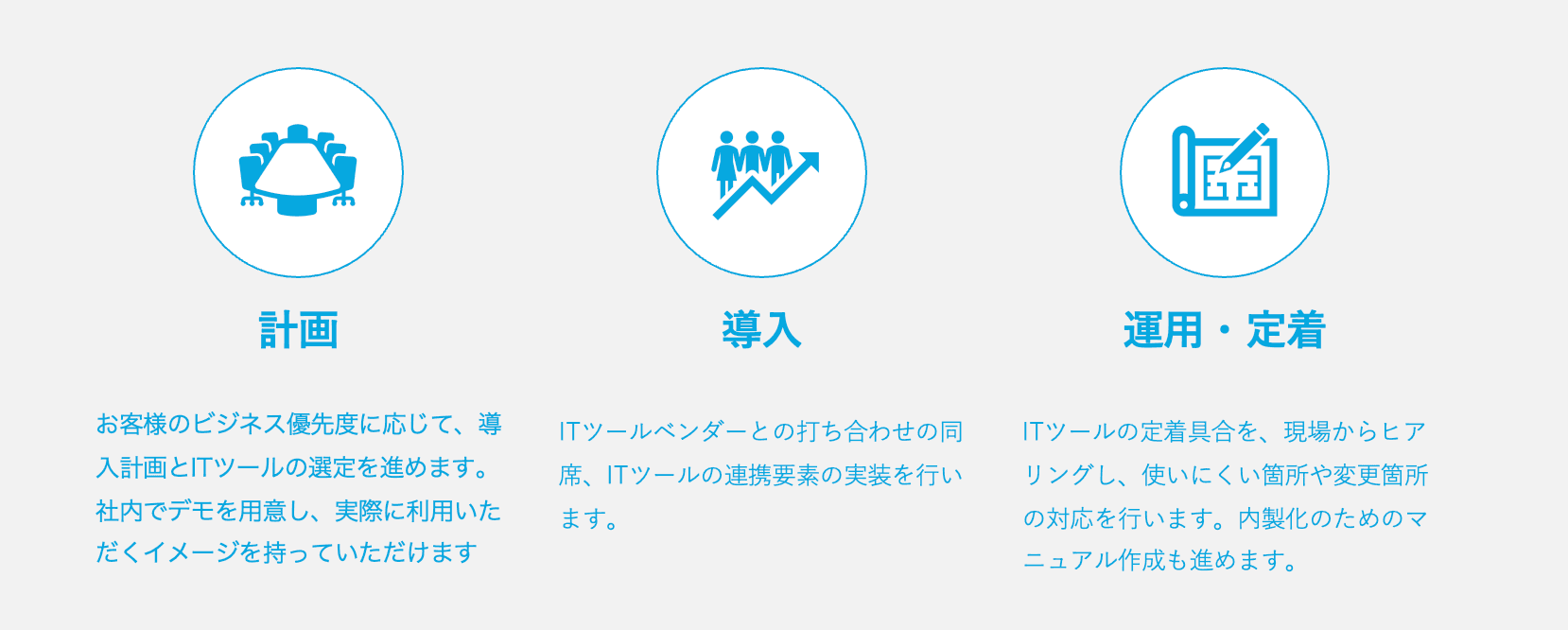 計画

お客様のビジネス優先度に応じて、導入計画とITツールの選定を進めます。社内でデモを用意し、実際に利用いただくイメージを持っていただけます

導入

ITツールベンダーとの打ち合わせの同席、ITツールの連携要素の実装を行います。

運用・定着

ITツールの定着具合を、現場からヒアリングし、使いにくい箇所や変更箇所の対応を行います。内製化のためのマニュアル作成も進めます。